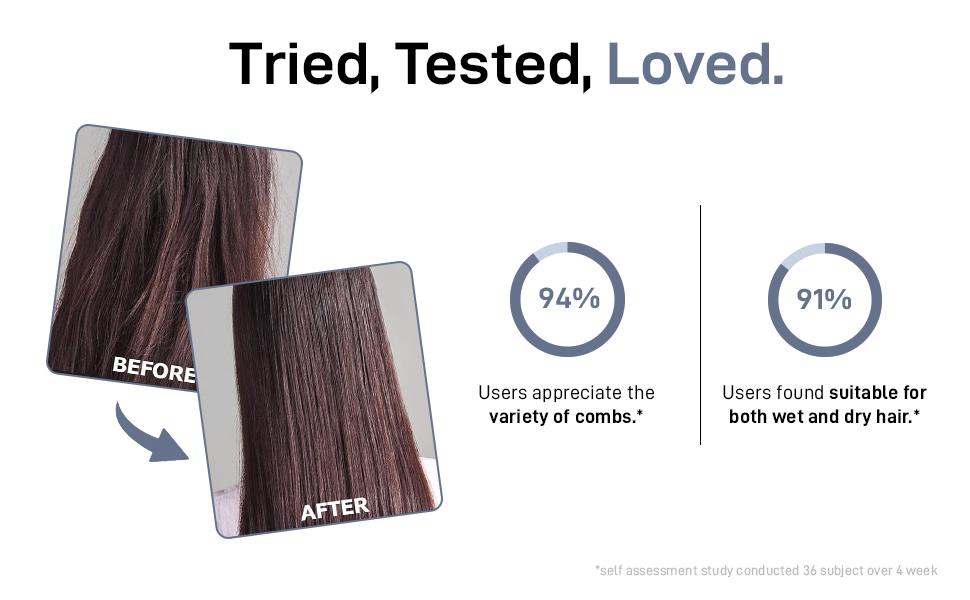 Tried, Tested, Loved.

BEFORE

AFTER

94%

Users appreciate the variety of combs.*

91%

Users found suitable for both wet and dry hair.*

*self assessment study conducted 36 subject over 4 week